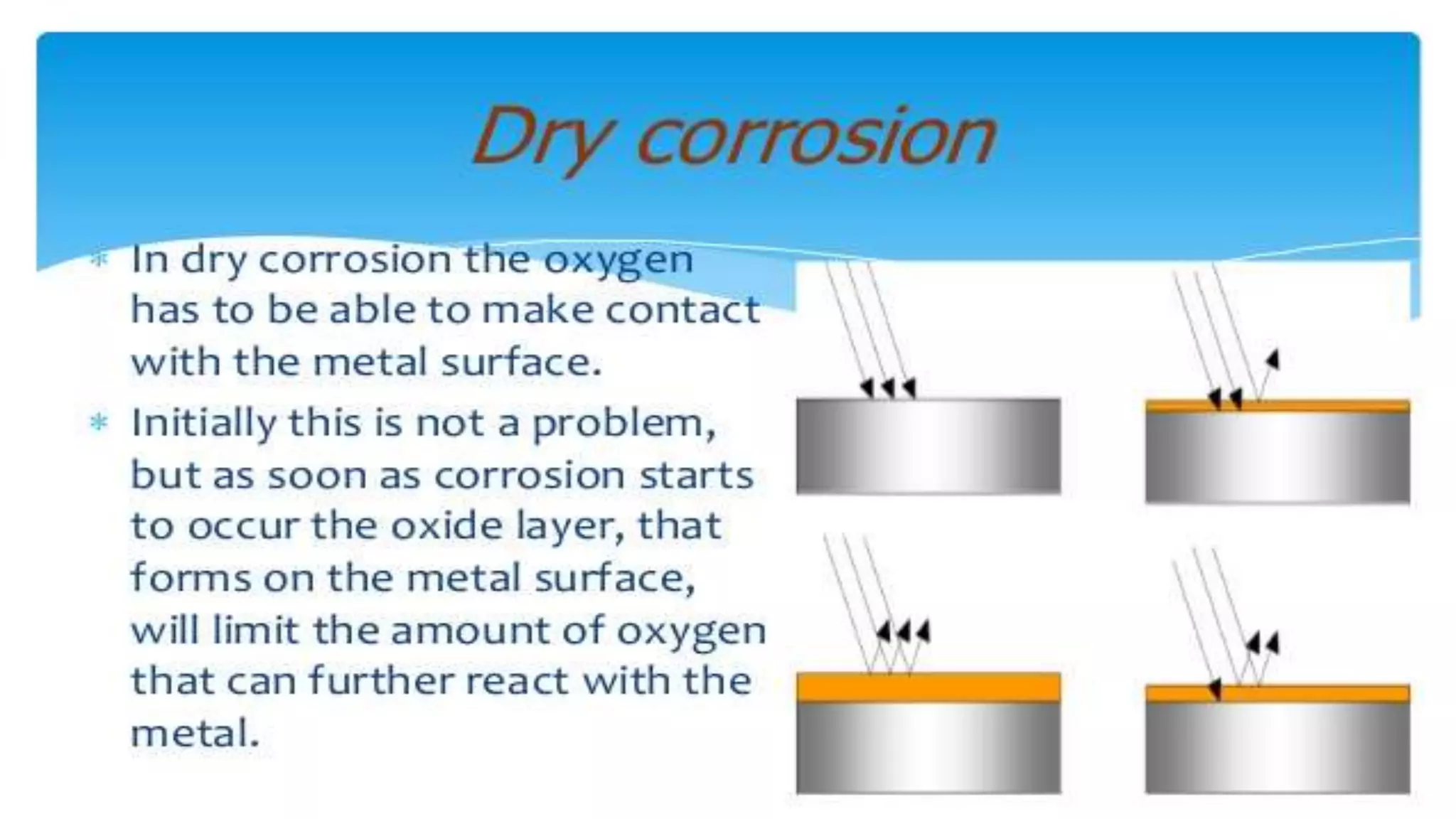 Dry corrosion

* In dry corrosion the oxygen has to be able to make contact with the metal surface.

* Initially this is not a problem, but as soon as corrosion starts to occur the oxide layer, that forms on the metal surface, will limit the amount of oxygen that can further react with the metal.